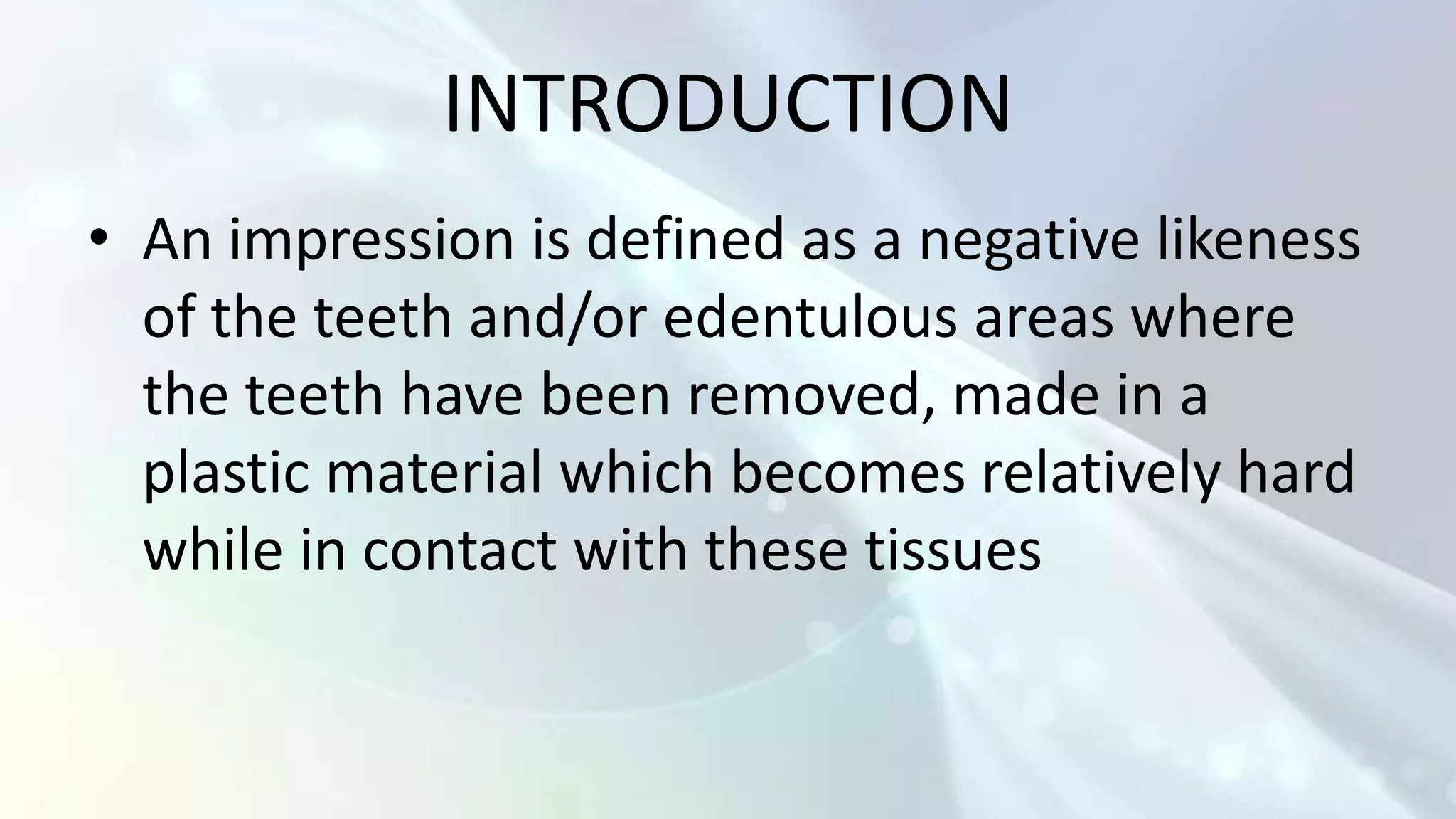 INTRODUCTION

• An impression is defined as a negative likeness of the teeth and/or edentulous areas where the teeth have been removed, made in a plastic material which becomes relatively hard while in contact with these tissues